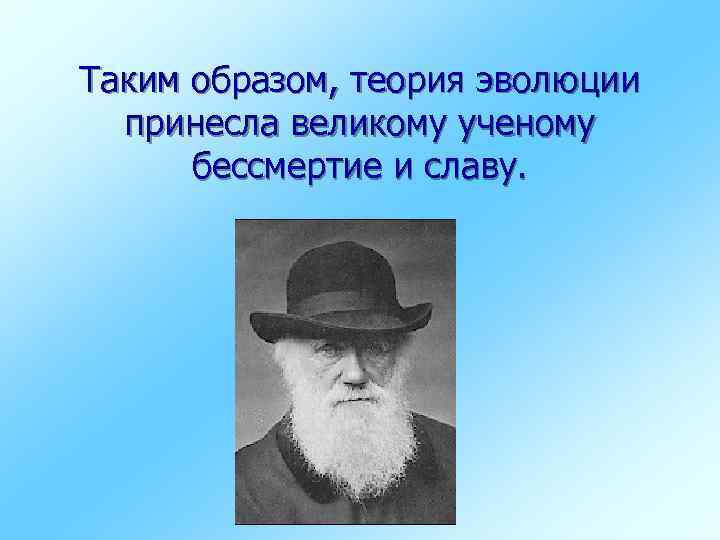 Таким образом, теория эволюции принесла великому ученому бессмертие и славу.